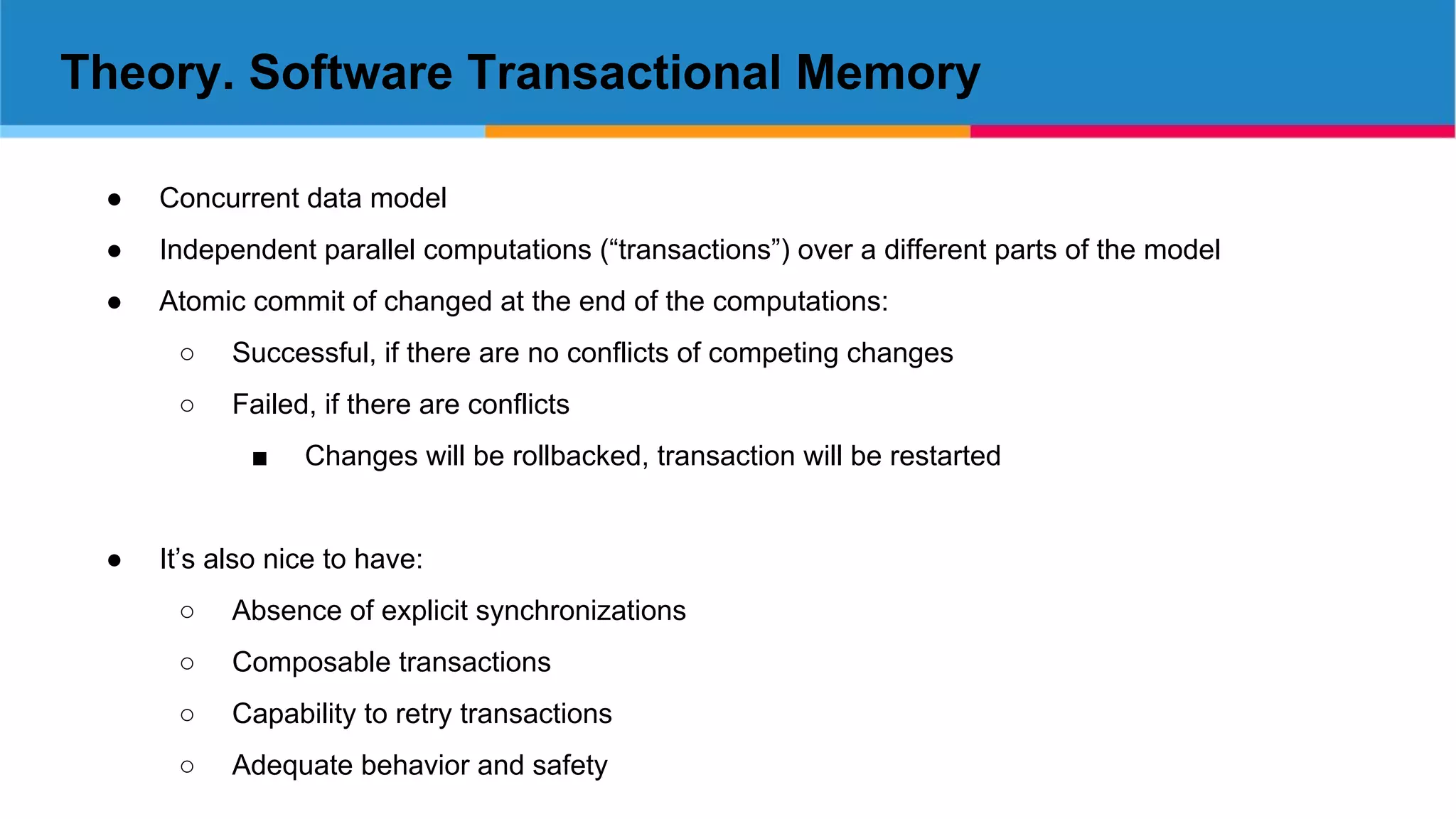 Theory. Software Transactional Memory

● Concurrent data model
● Independent parallel computations (“transactions”) over a different parts of the model
● Atomic commit of changed at the end of the computations:
○ Successful, if there are no conflicts of competing changes
○ Failed, if there are conflicts
■ Changes will be rollbacked, transaction will be restarted

● It’s also nice to have:
○ Absence of explicit synchronizations
○ Composable transactions
○ Capability to retry transactions
○ Adequate behavior and safety